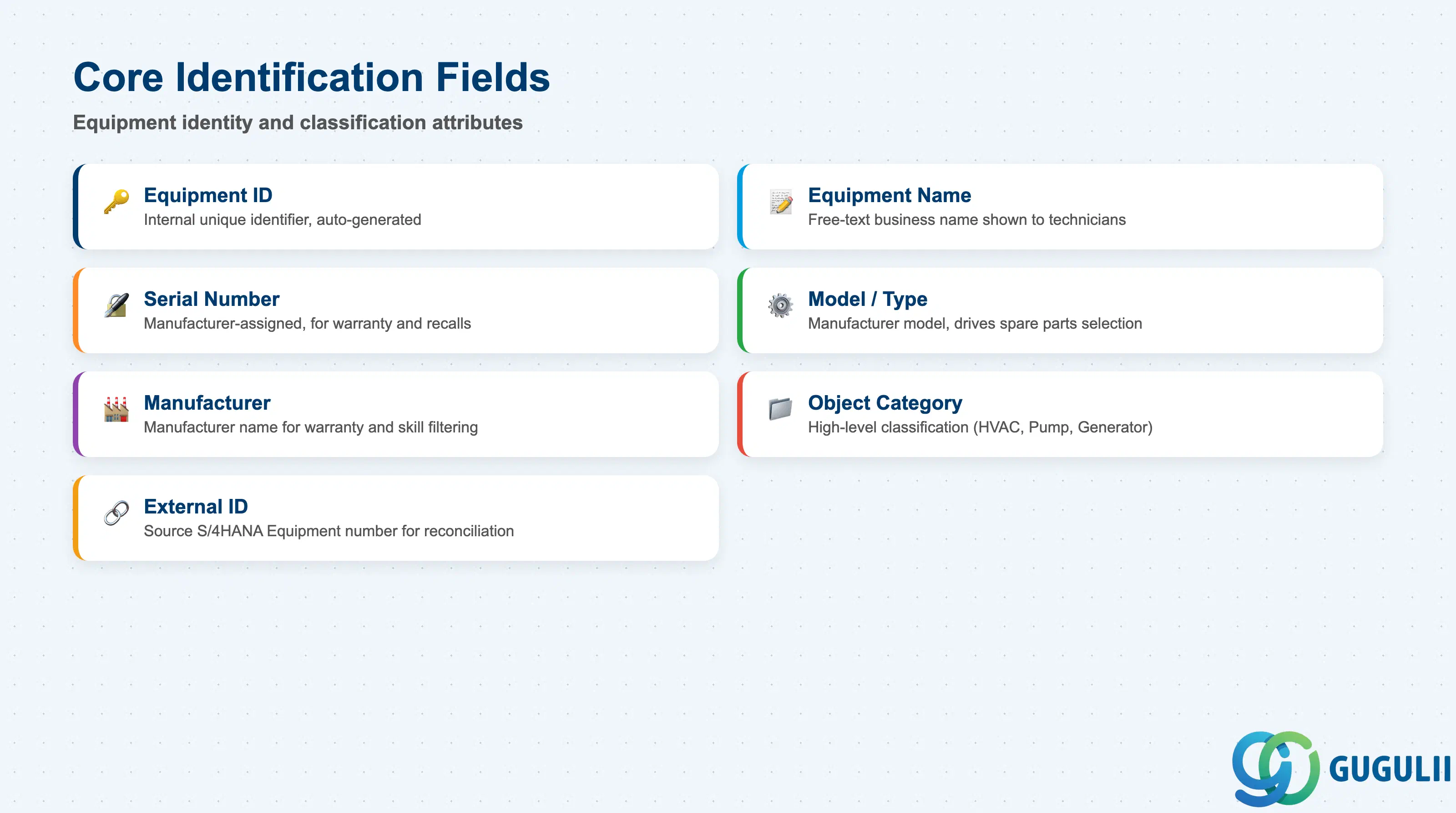 Core Identification Fields

Equipment identity and classification attributes

Equipment ID
Internal unique identifier, auto-generated

Serial Number
Manufacturer-assigned, for warranty and recalls

Manufacturer
Manufacturer name for warranty and skill filtering

External ID
Source S/4HANA Equipment number for reconciliation

Equipment Name
Free-text business name shown to technicians

Model / Type
Manufacturer model, drives spare parts selection

Object Category
High-level classification (HVAC, Pump, Generator)

GUGULII